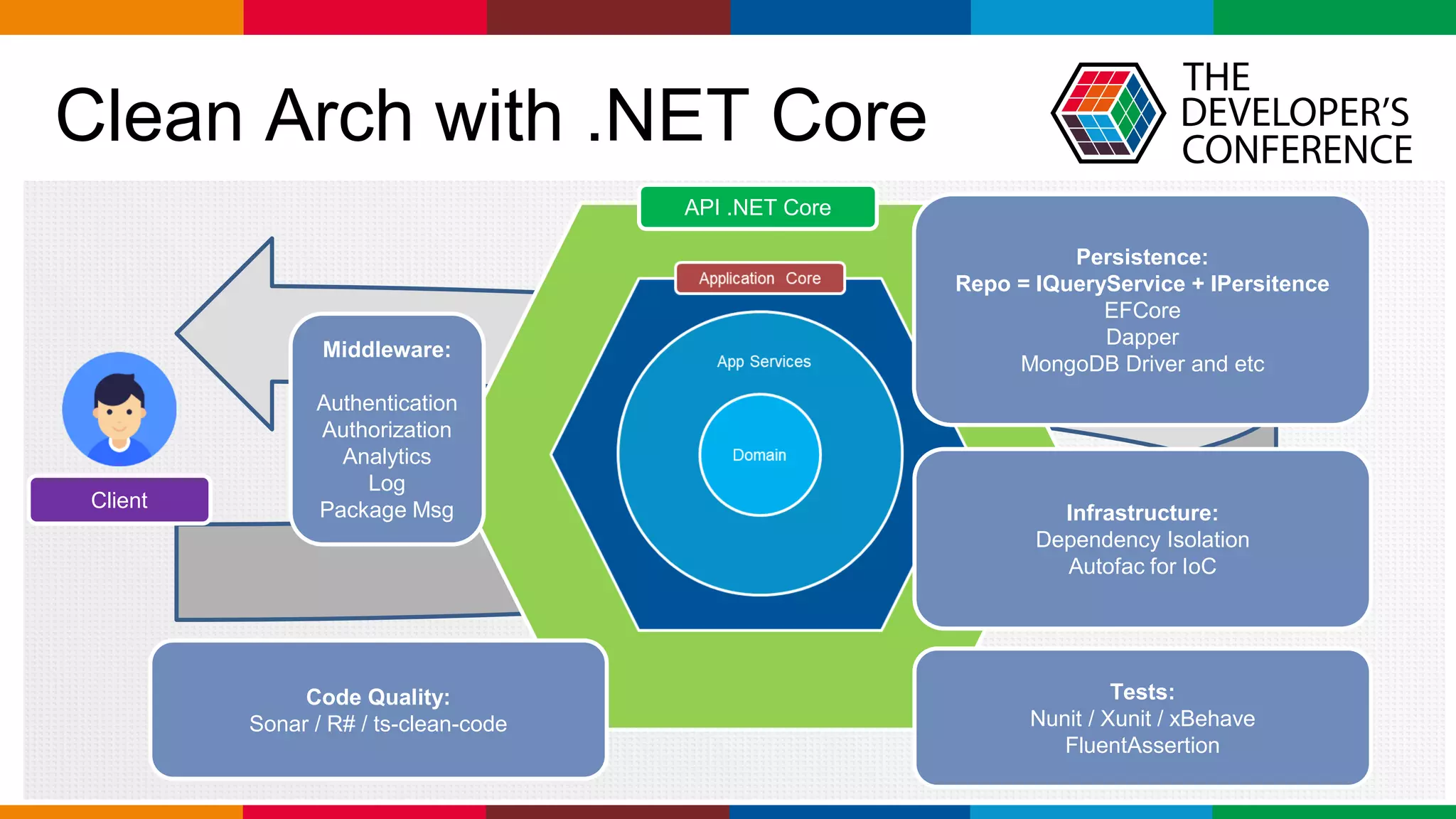 Clean Arch with .NET Core

THE DEVELOPER'S CONFERENCE

API .NET Core

Application Core

App Services

Domain

Client

Middleware:

Authentication
Authorization
Analytics
Log
Package Msg

Persistence:
Repo = IQueryService + IPersitence
EFCore
Dapper
MongoDB Driver and etc

Infrastructure:
Dependency Isolation
Autofac for IoC

Code Quality:
Sonar / R# / ts-clean-code

Tests:
Nunit / Xunit / xBehave
FluentAssertion